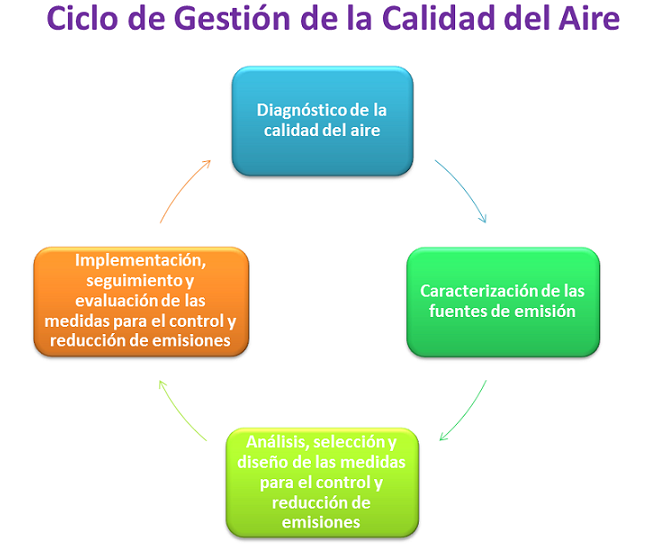 Ciclo de Gestión de la Calidad del Aire

Diagnóstico de la calidad del aire

Caracterización de las fuentes de emisión

Análisis, selección y diseño de las medidas para el control y reducción de emisiones

Implementación, seguimiento y evaluación de las medidas para el control y reducción de emisiones